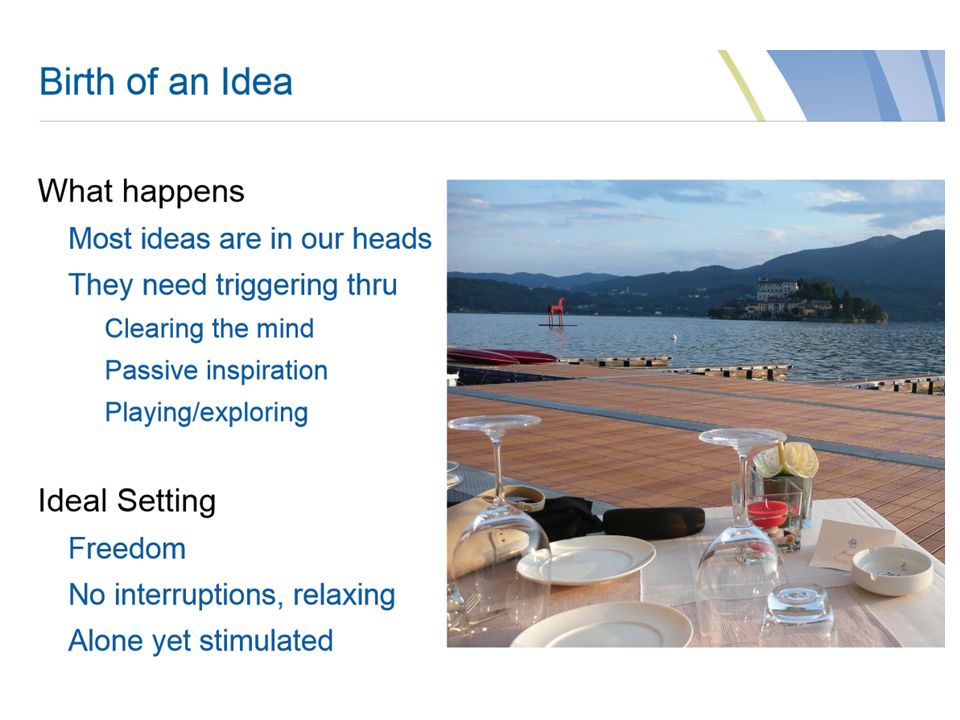 Birth of an Idea

What happens

Most ideas are in our heads

They need triggering thru

Clearing the mind

Passive inspiration

Playing/exploring

Ideal Setting

Freedom

No interruptions, relaxing

Alone yet stimulated